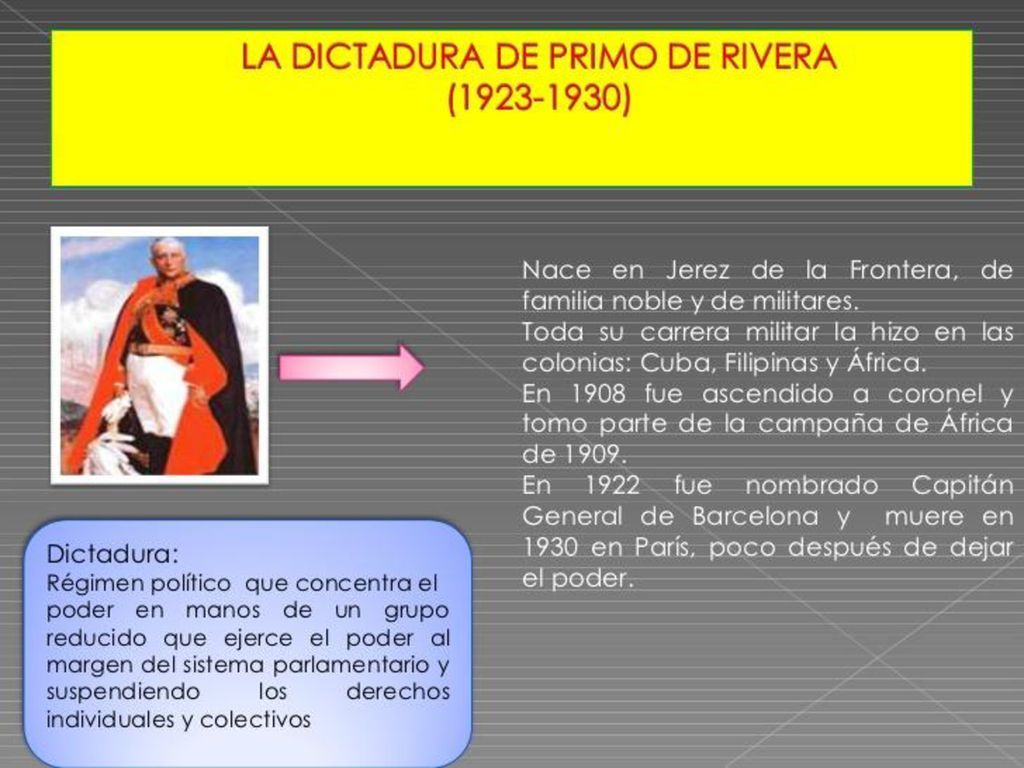 LA DICTADURA DE PRIMO DE RIVERA
(1923-1930)

Nace en Jerez de la Frontera, de familia noble y de militares.
Toda su carrera militar la hizo en las colonias: Cuba, Filipinas y África.
En 1908 fue ascendido a coronel y tomo parte de la campaña de África de 1909.
En 1922 fue nombrado Capitán General de Barcelona y muere en 1930 en París, poco después de dejar el poder.

Dictadura:
Régimen político que concentra el poder en manos de un grupo reducido que ejerce el poder al margen del sistema parlamentario y suspendiendo los derechos individuales y colectivos